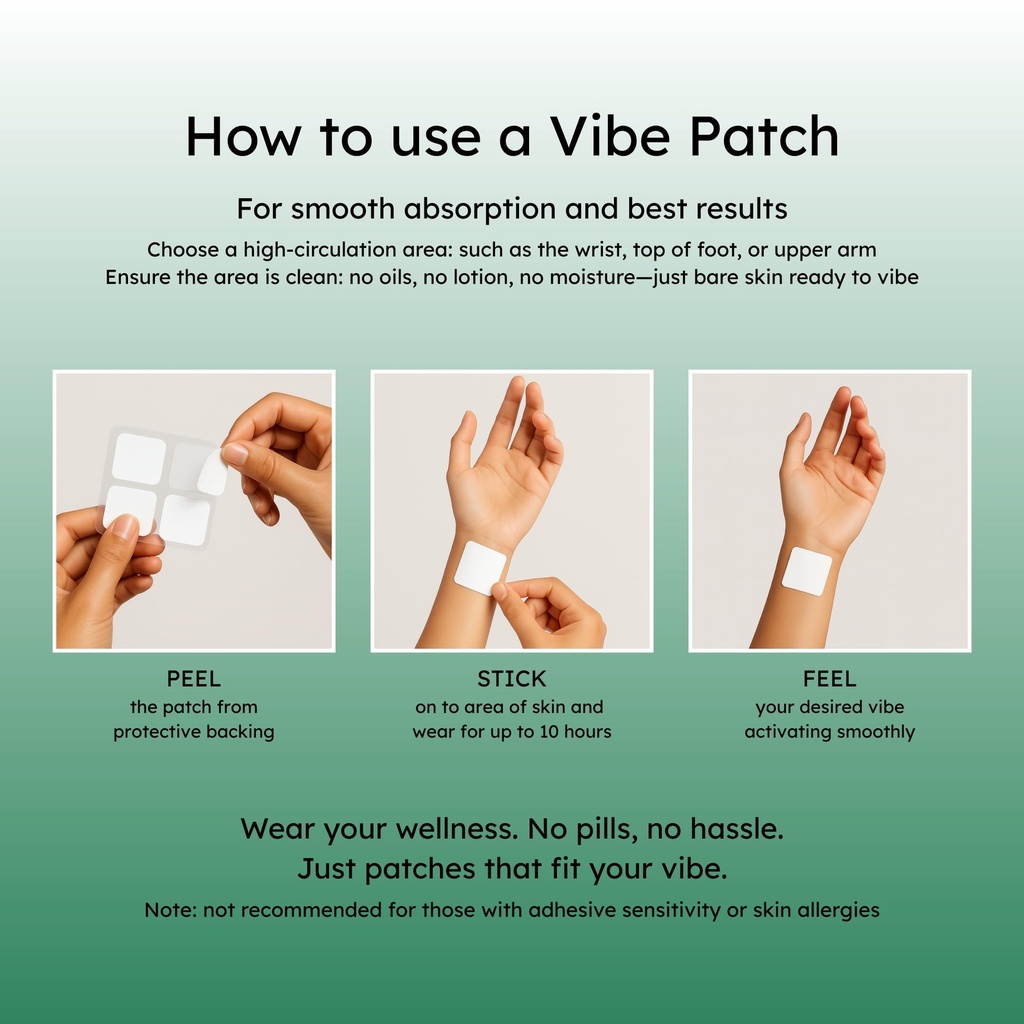 How to use a Vibe Patch

For smooth absorption and best results

Choose a high-circulation area: such as the wrist, top of foot, or upper arm
Ensure the area is clean: no oils, no lotion, no moisture—just bare skin ready to vibe

PEEL
the patch from protective backing

STICK
on to area of skin and wear for up to 10 hours

FEEL
your desired vibe activating smoothly

Wear your wellness. No pills, no hassle.
Just patches that fit your vibe.

Note: not recommended for those with adhesive sensitivity or skin allergies